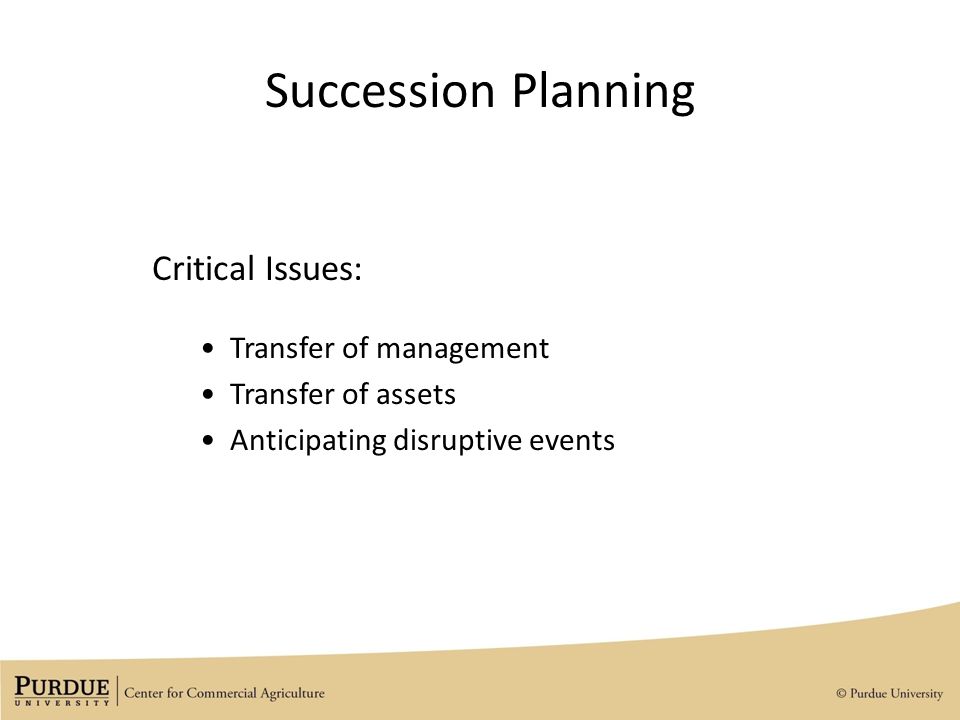 Succession Planning

Critical Issues:

• Transfer of management
• Transfer of assets
• Anticipating disruptive events

PURDUE UNIVERSITY | Center for Commercial Agriculture

© Purdue University